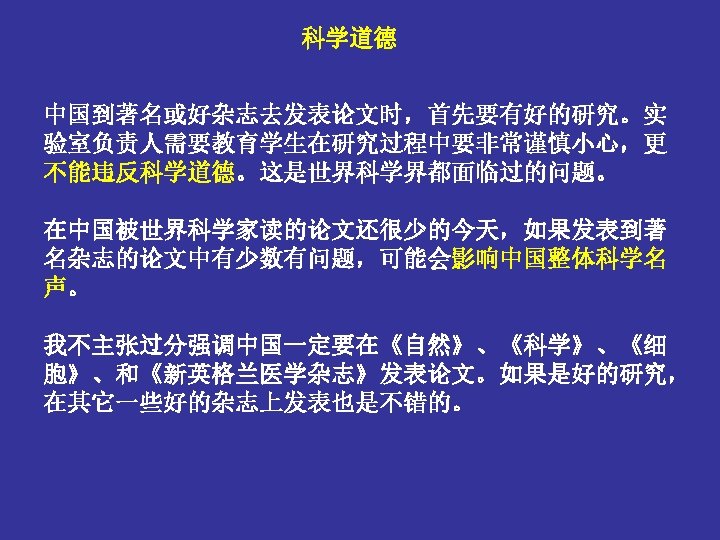 科学道德

中国到著名或好杂志去发表论文时，首先要有好的研究。实验室负责人需要教育学生在研究过程中要非常谨慎小心，更不能违反科学道德。这是世界科学界都面临过的问题。

在中国被世界科学家读的论文还很少的今天，如果发表到著名杂志的论文中有少数有问题，可能会影响中国整体科学名声。

我不主张过分强调中国一定要在《自然》、《科学》、《细胞》、和《新英格兰医学杂志》发表论文。如果是好的研究，在其它一些好的杂志上发表也是不错的。